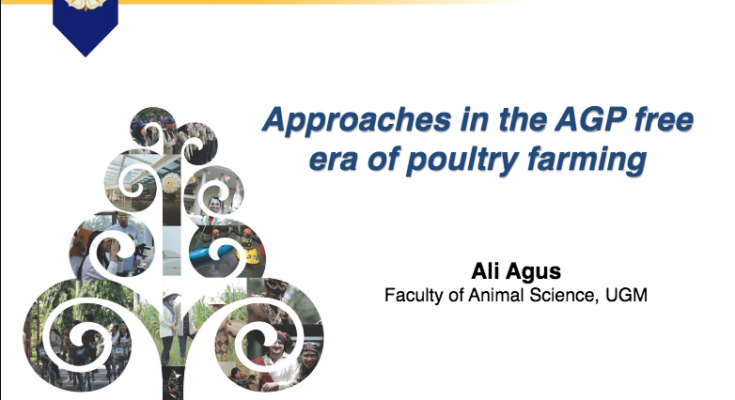 Approaches in the AGP free era of poultry farming

Ali Agus
Faculty of Animal Science, UGM